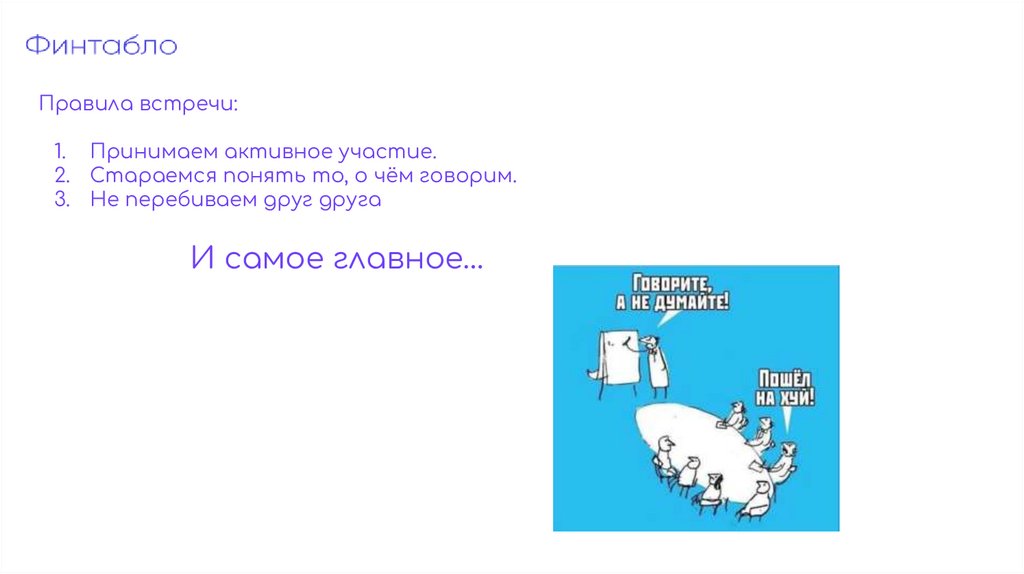 Финтабло

Правила встречи:

1. Принимаем активное участие.
2. Стараемся понять то, о чём говорим.
3. Не перебиваем друг друга

И самое главное...

ГОВОРИТЕ, А НЕ ДУМАЙТЕ!

ПОШЁЛ НА ХУЙ!